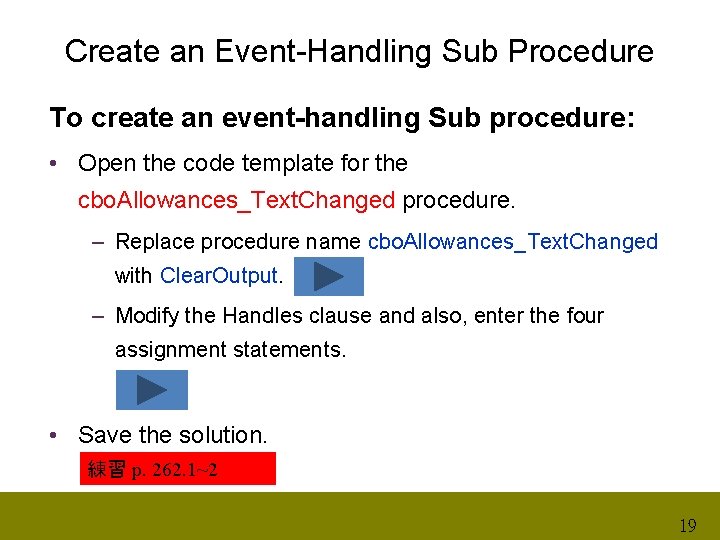 Create an Event-Handling Sub Procedure

To create an event-handling Sub procedure:

• Open the code template for the cboAllowances_TextChanged procedure.

– Replace procedure name cboAllowances_TextChanged with ClearOutput.

– Modify the Handles clause and also, enter the four assignment statements.

• Save the solution.

練習 p. 262.1~2

19